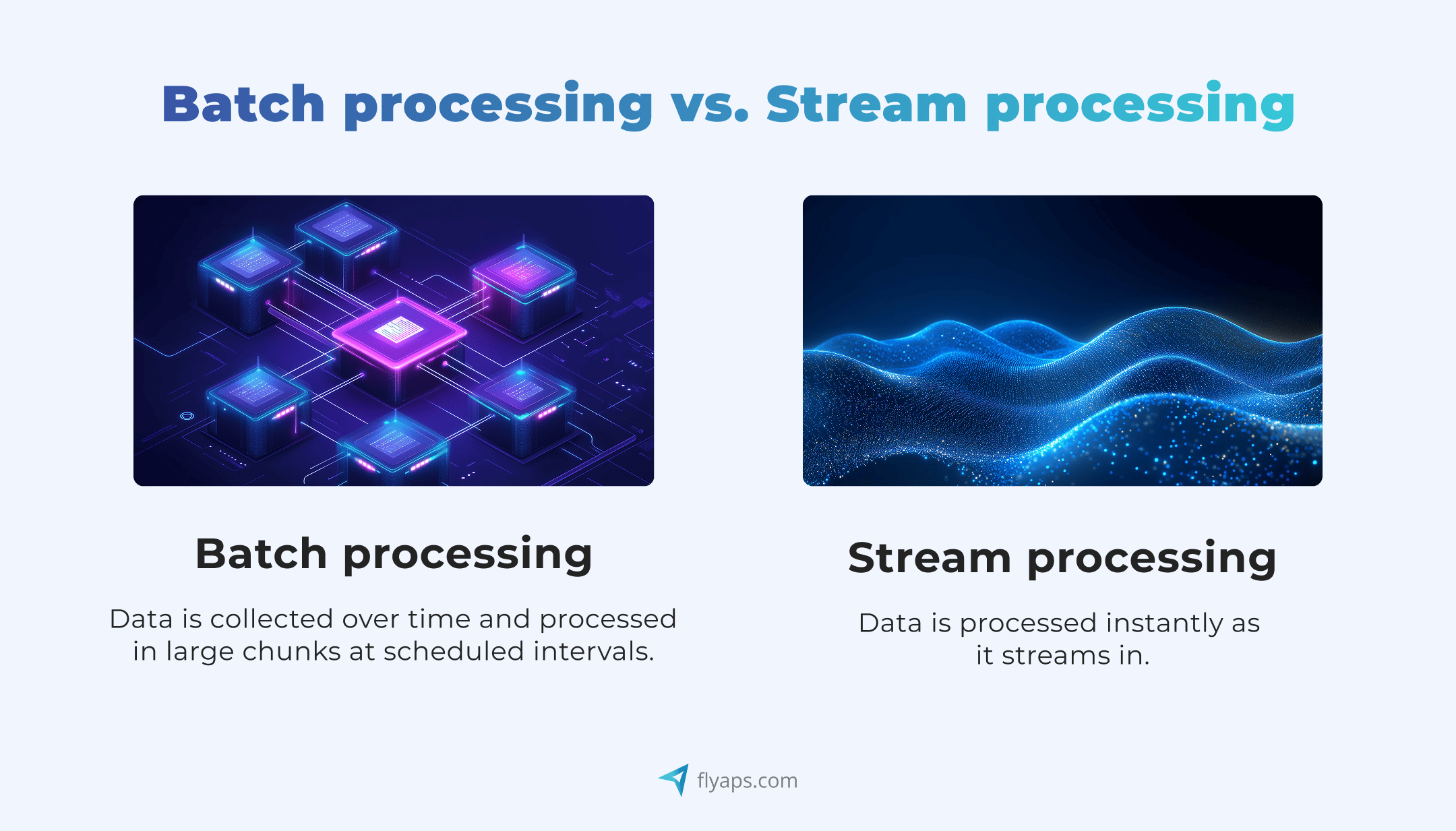 Batch processing vs. Stream processing

Batch processing

Data is collected over time and processed in large chunks at scheduled intervals.

Stream processing

Data is processed instantly as it streams in.

flyaps.com